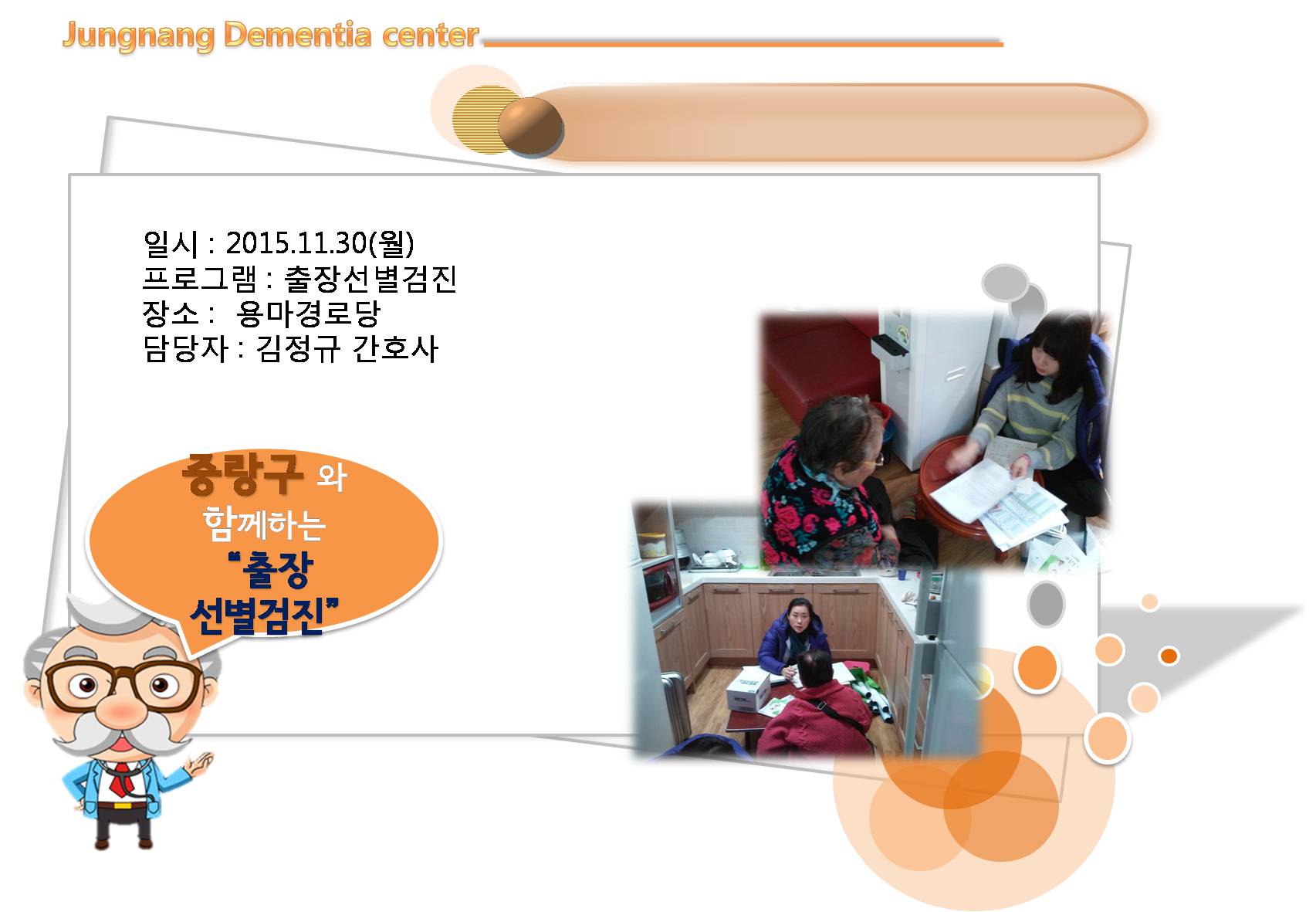 Jungnang Dementia center

일시 : 2015.11.30(월)
프로그램 : 출장선별검진
장소 : 용마경로당
담당자 : 김정규 간호사

중랑구 와 함께하는 "출장 선별검진"